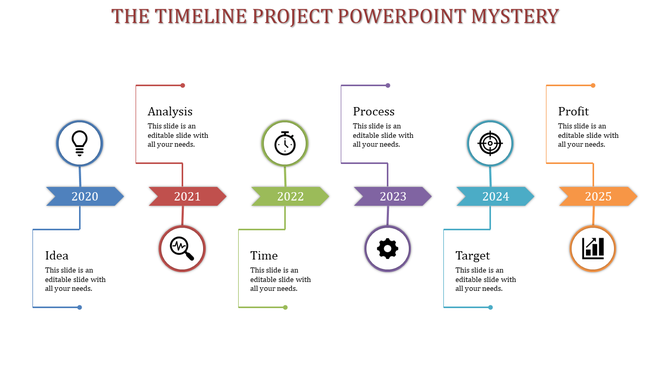 THE TIMELINE PROJECT POWERPOINT MYSTERY

2020

Idea
This slide is an editable slide with all your needs.

Analysis
This slide is an editable slide with all your needs.

2021

2022

Time
This slide is an editable slide with all your needs.

Process
This slide is an editable slide with all your needs.

2023

2024

Target
This slide is an editable slide with all your needs.

Profit
This slide is an editable slide with all your needs.

2025